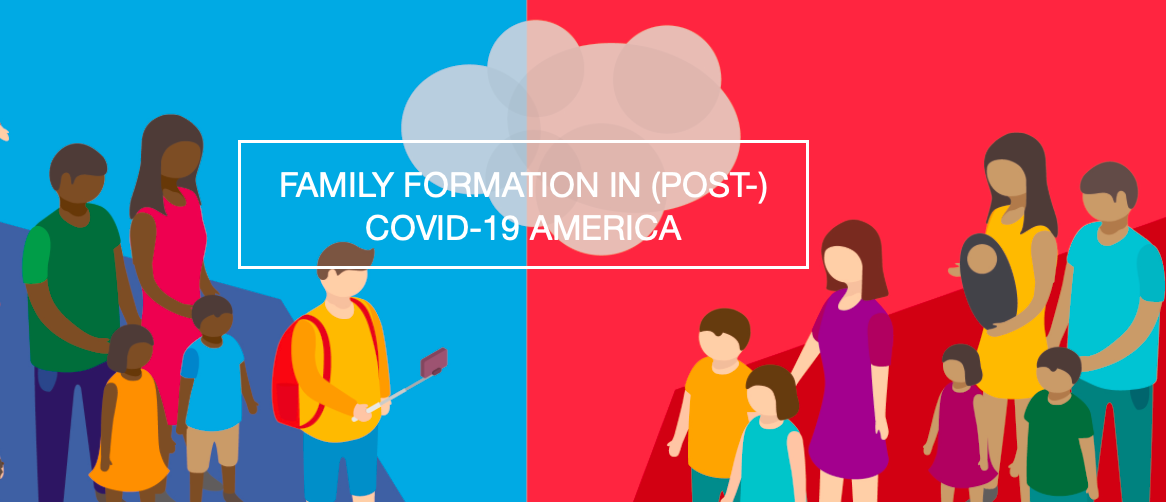 FAMILY FORMATION IN (POST-) COVID-19 AMERICA